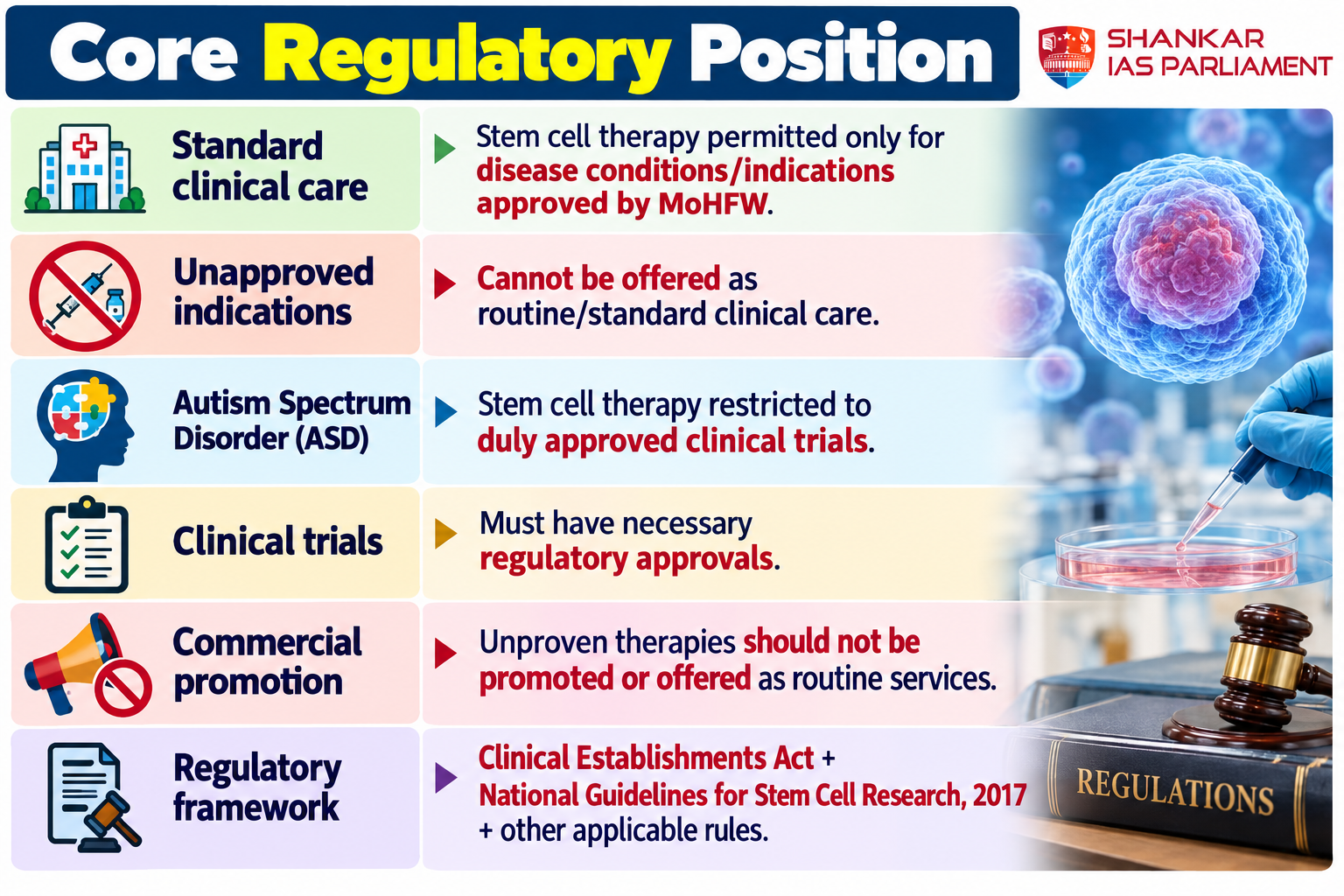 Core Regulatory Position

SHANKAR IAS PARLIAMENT

Standard clinical care

Stem cell therapy permitted only for disease conditions/indications approved by MoHFW.

Unapproved indications

Cannot be offered as routine/standard clinical care.

Autism Spectrum Disorder (ASD)

Stem cell therapy restricted to duly approved clinical trials.

Clinical trials

Must have necessary regulatory approvals.

Commercial promotion

Unproven therapies should not be promoted or offered as routine services.

Regulatory framework

Clinical Establishments Act + National Guidelines for Stem Cell Research, 2017 + other applicable rules.

REGULATIONS